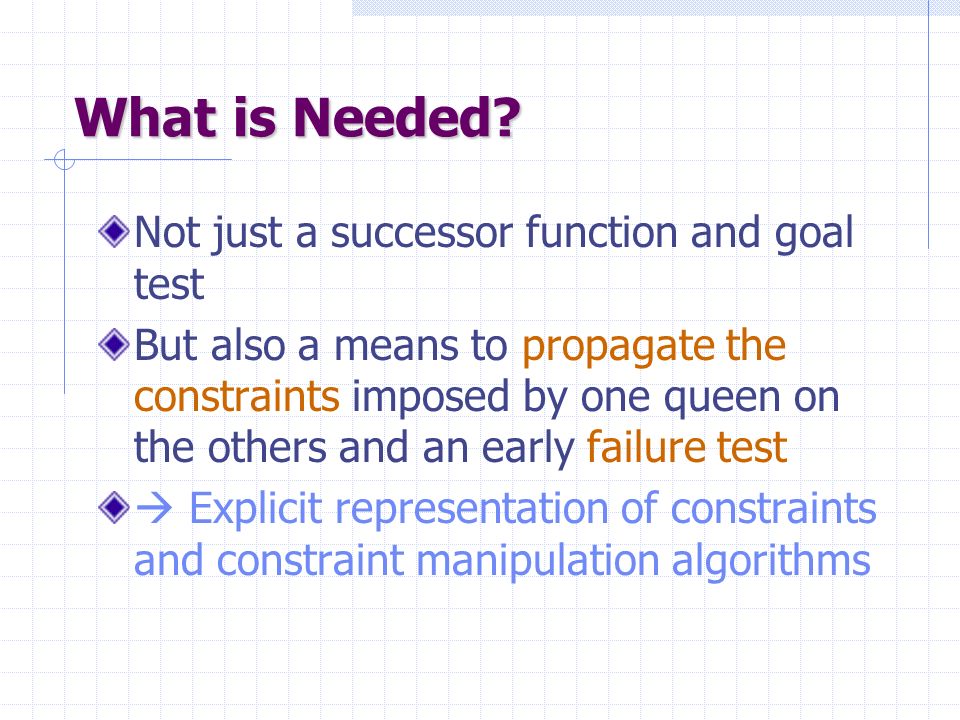 What is Needed?

Not just a successor function and goal test

But also a means to propagate the constraints imposed by one queen on the others and an early failure test

→ Explicit representation of constraints and constraint manipulation algorithms